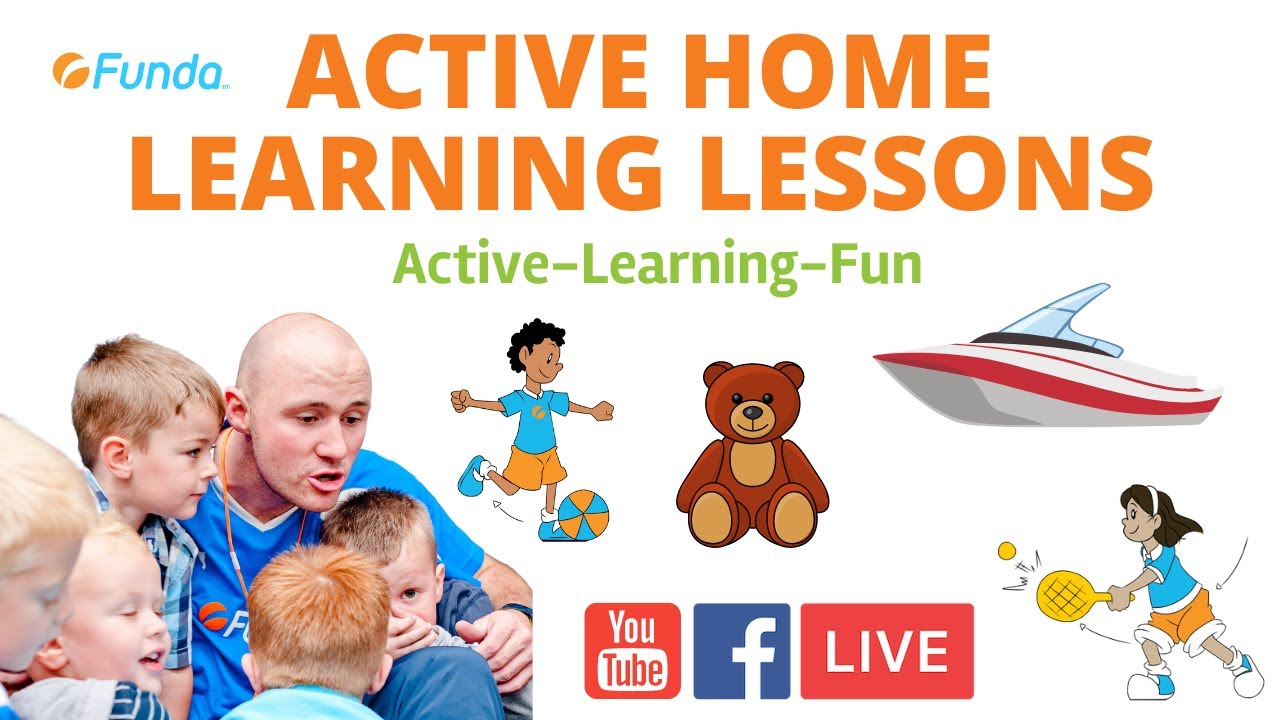 Funda

ACTIVE HOME LEARNING LESSONS

Active–Learning–Fun

You Tube

f

LIVE